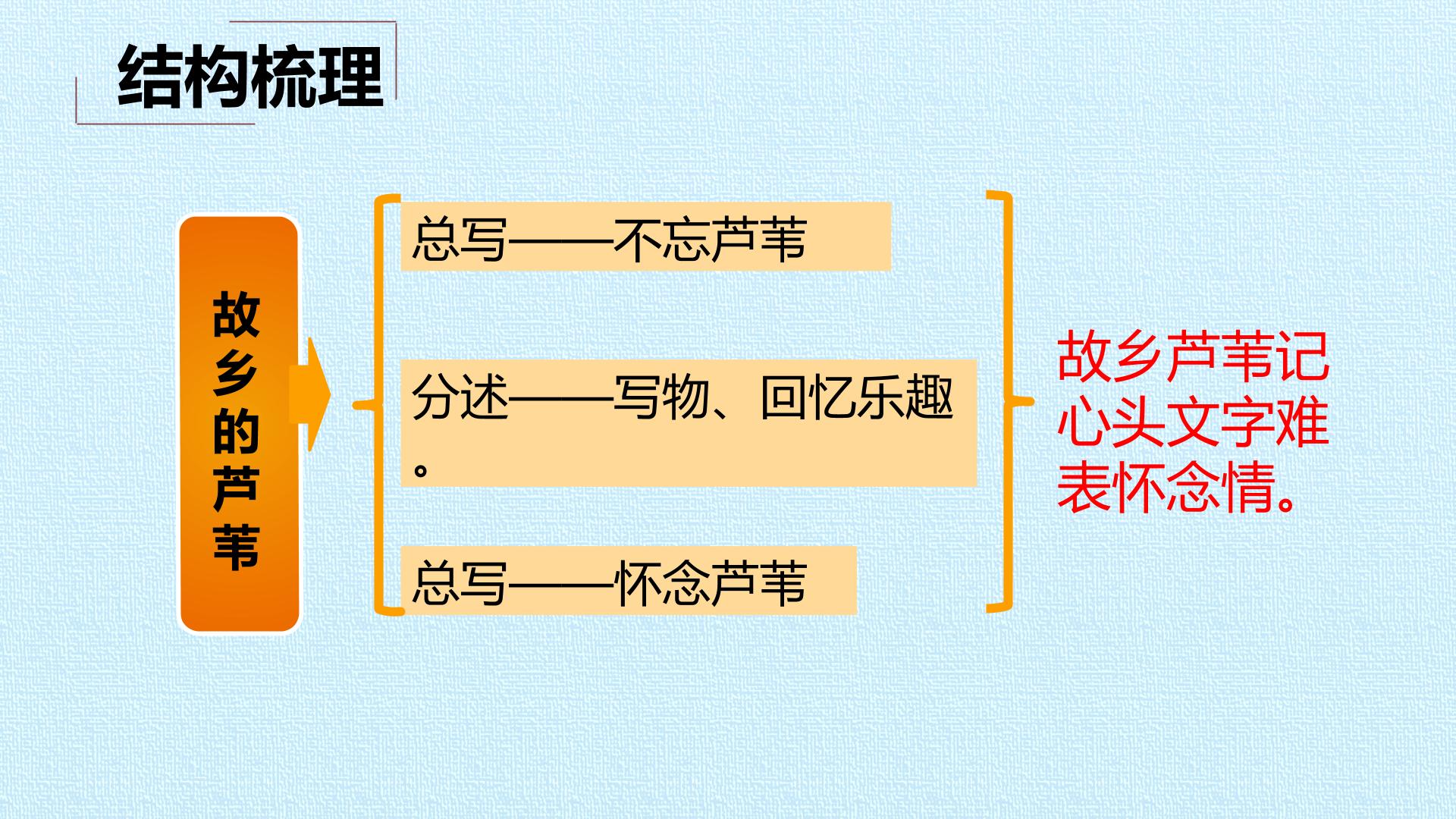 结构梳理

故乡的芦苇

总写——不忘芦苇

分述——写物、回忆乐趣。

总写——怀念芦苇

故乡芦苇记心头文字难表怀念情。